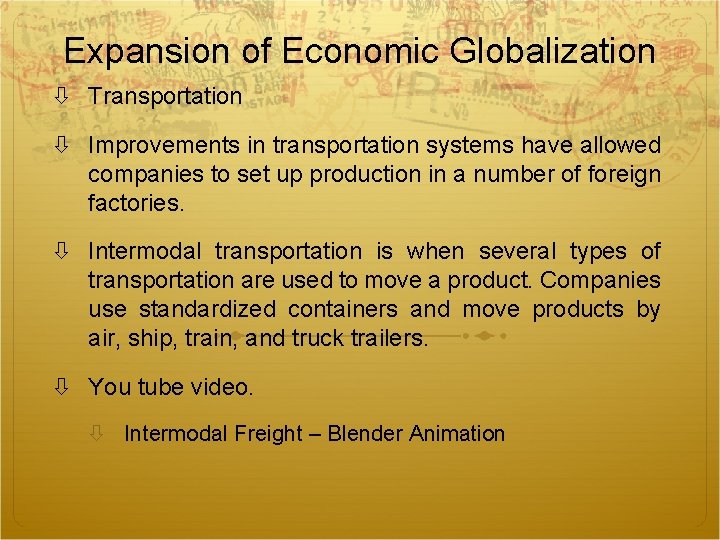 Expansion of Economic Globalization

⇩ Transportation

⇩ Improvements in transportation systems have allowed companies to set up production in a number of foreign factories.

⇩ Intermodal transportation is when several types of transportation are used to move a product. Companies use standardized containers and move products by air, ship, train, and truck trailers.

⇩ You tube video.

⇩ Intermodal Freight – Blender Animation